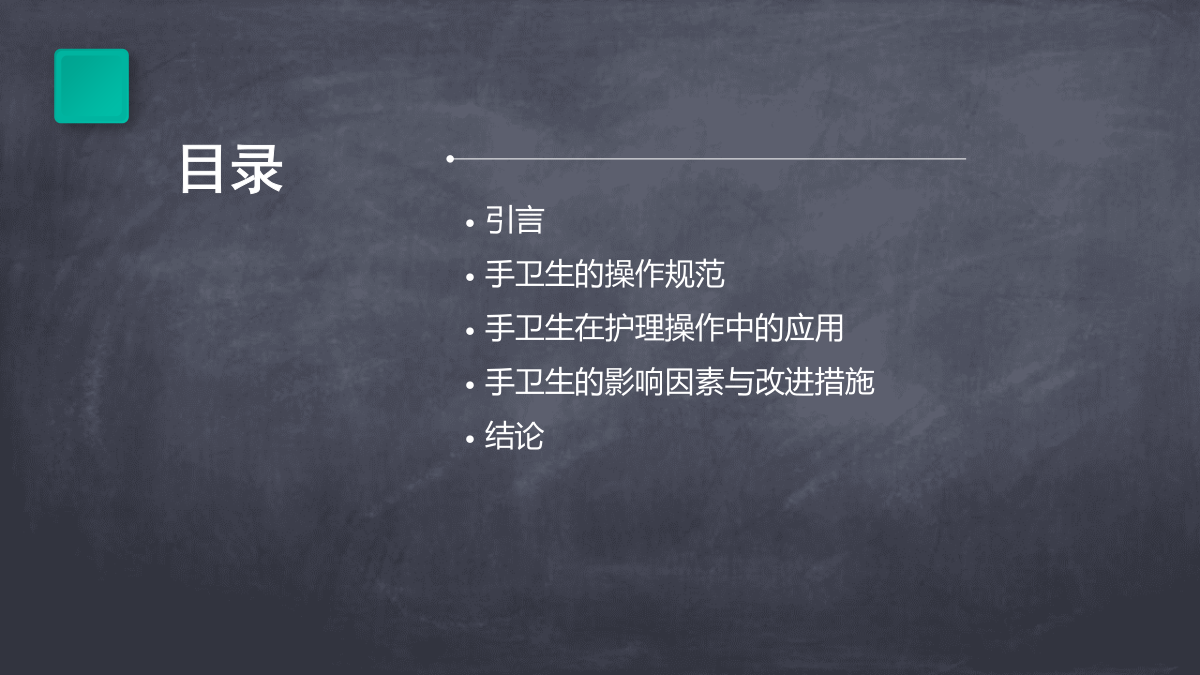 目录

• 引言
• 手卫生的操作规范
• 手卫生在护理操作中的应用
• 手卫生的影响因素与改进措施
• 结论